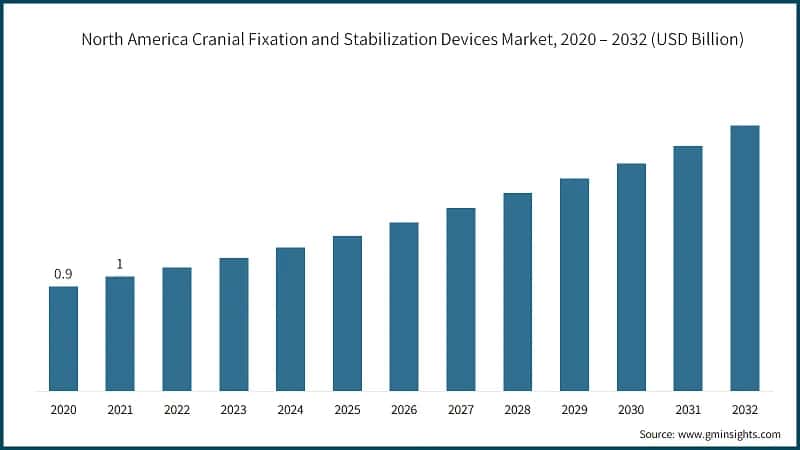 North America Cranial Fixation and Stabilization Devices Market, 2020 – 2032 (USD Billion)

0.9
1

2020
2021
2022
2023
2024
2025
2026
2027
2028
2029
2030
2031
2032

Source: www.gminsights.com